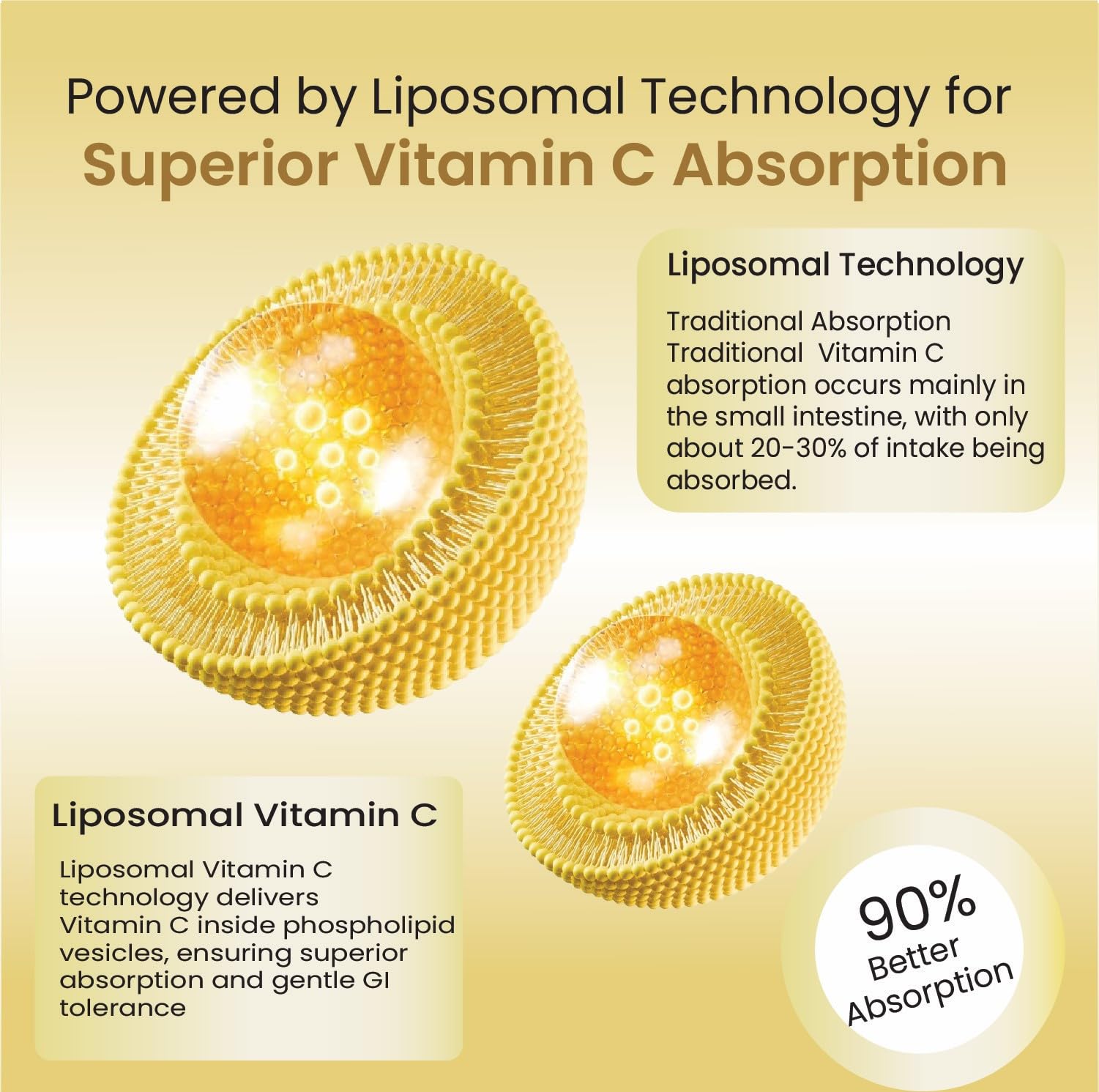 Powered by Liposomal Technology for
Superior Vitamin C Absorption

Liposomal Technology

Traditional Absorption
Traditional  Vitamin C absorption occurs mainly in the small intestine, with only about 20-30% of intake being absorbed.

Liposomal Vitamin C

Liposomal Vitamin C technology delivers Vitamin C inside phospholipid vesicles, ensuring superior absorption and gentle GI tolerance

90%
Better
Absorption